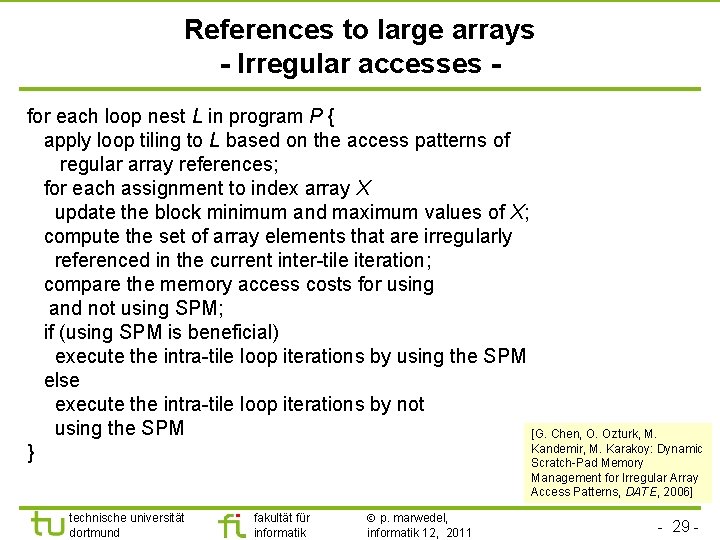 References to large arrays
- Irregular accesses -

for each loop nest L in program P {
apply loop tiling to L based on the access patterns of regular array references;
for each assignment to index array X
update the block minimum and maximum values of X;
compute the set of array elements that are irregularly referenced in the current inter-tile iteration;
compare the memory access costs for using and not using SPM;
if (using SPM is beneficial)
execute the intra-tile loop iterations by using the SPM
else
execute the intra-tile loop iterations by not using the SPM
}

[G. Chen, O. Ozturk, M. Kandemir, M. Karakoy: Dynamic Scratch-Pad Memory Management for Irregular Array Access Patterns, DATE, 2006]

tu technische universität dortmund

fi fakultät für informatik

© p. marwedel, informatik 12, 2011

- 29 -